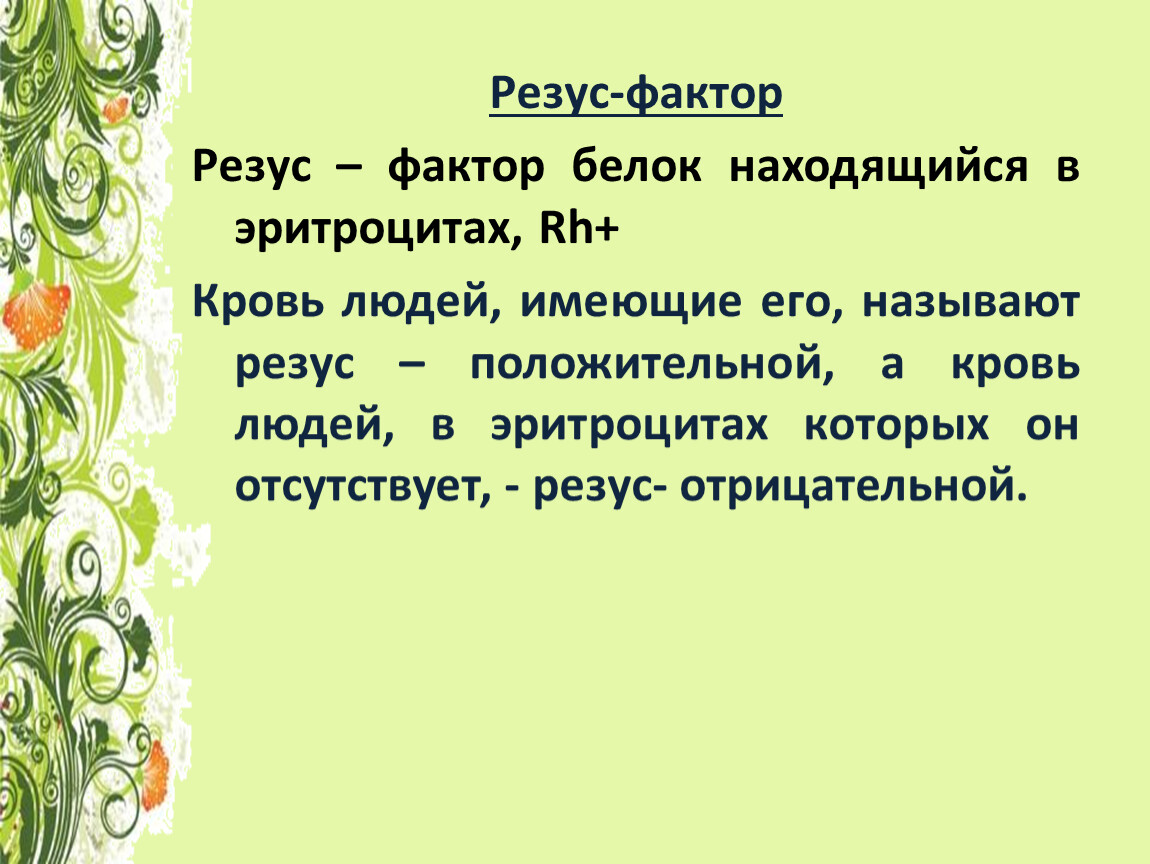 Резус-фактор

Резус – фактор белок находящийся в эритроцитах, Rh+

Кровь людей, имеющие его, называют резус – положительной, а кровь людей, в эритроцитах которых он отсутствует, - резус- отрицательной.